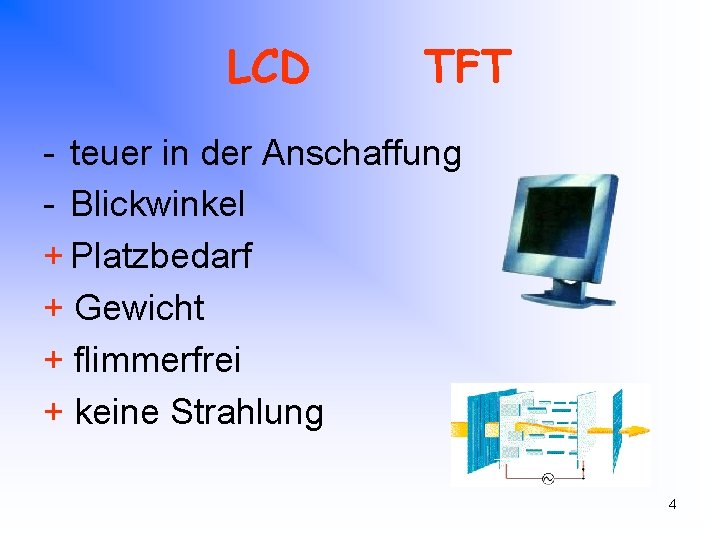 LCD TFT

- teuer in der Anschaffung
- Blickwinkel
+ Platzbedarf
+ Gewicht
+ flimmerfrei
+ keine Strahlung

4